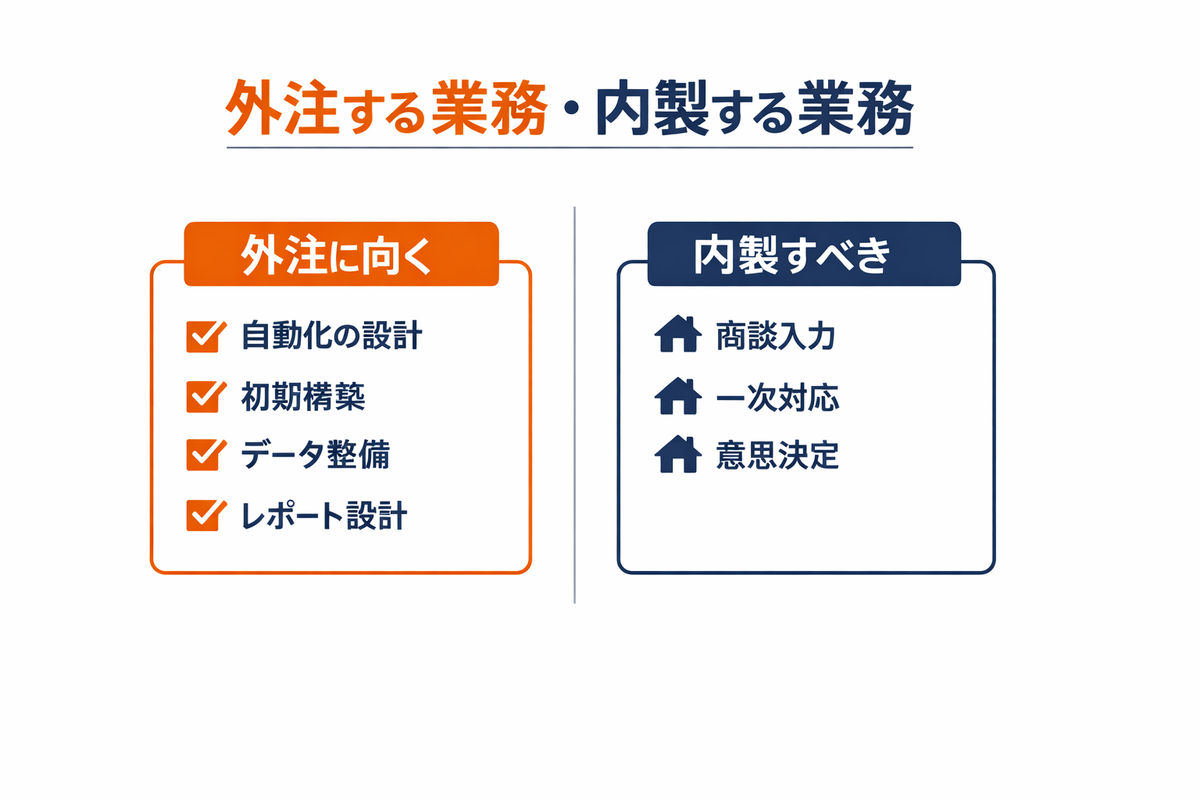 外注する業務・内製する業務

外注に向く

自動化の設計

初期構築

データ整備

レポート設計

内製すべき

商談入力

一次対応

意思決定